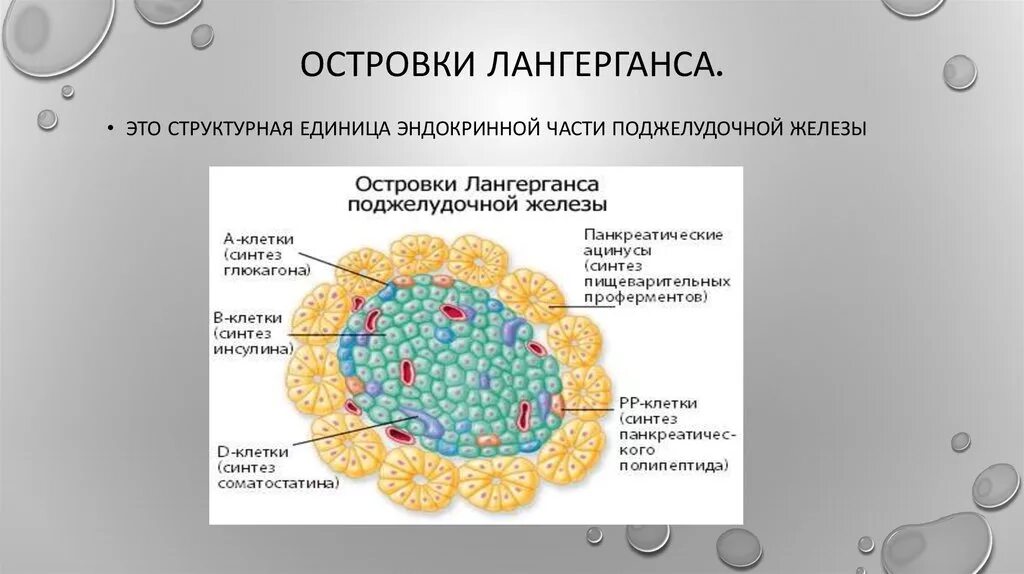 ОСТРОВКИ ЛАНГЕРГАНСА.

• ЭТО СТРУКТУРНАЯ ЕДИНИЦА ЭНДОКРИННОЙ ЧАСТИ ПОДЖЕЛУДОЧНОЙ ЖЕЛЕЗЫ

Островки Лангерганса поджелудочной железы

А-клетки (синтез глюкагона)

В-клетки (синтез инсулина)

D-клетки (синтез соматостатина)

Панкреатические ацинусы (синтез пищеварительных проферментов)

РР-клетки (синтез панкреатического полипептида)